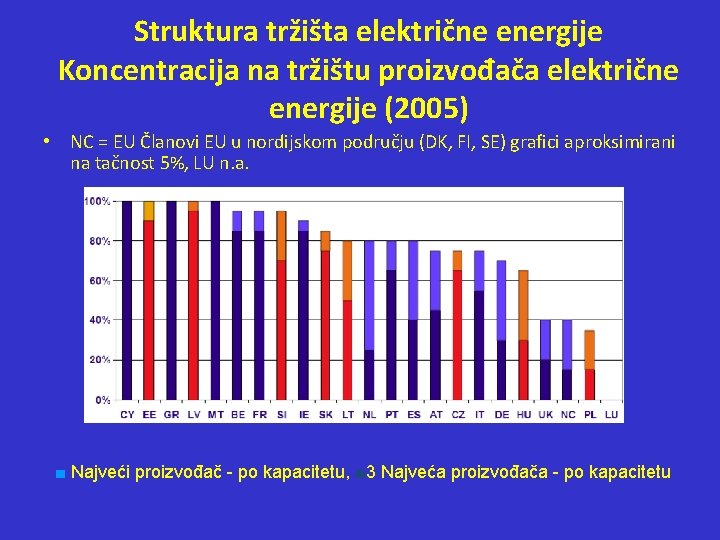 Struktura tržišta električne energije
Koncentracija na tržištu proizvođača električne energije (2005)

• NC = EU Članovi EU u nordijskom području (DK, FI, SE) grafici aproksimirani na tačnost 5%, LU n.a.

100%
80%
60%
40%
20%
0%

CY EE GR LV MT BE FR SI IE SK LT NL PT ES AT CZ IT DE HU UK NC PL LU

Najveći proizvođač - po kapacitetu, 3 Najveća proizvođača - po kapacitetu